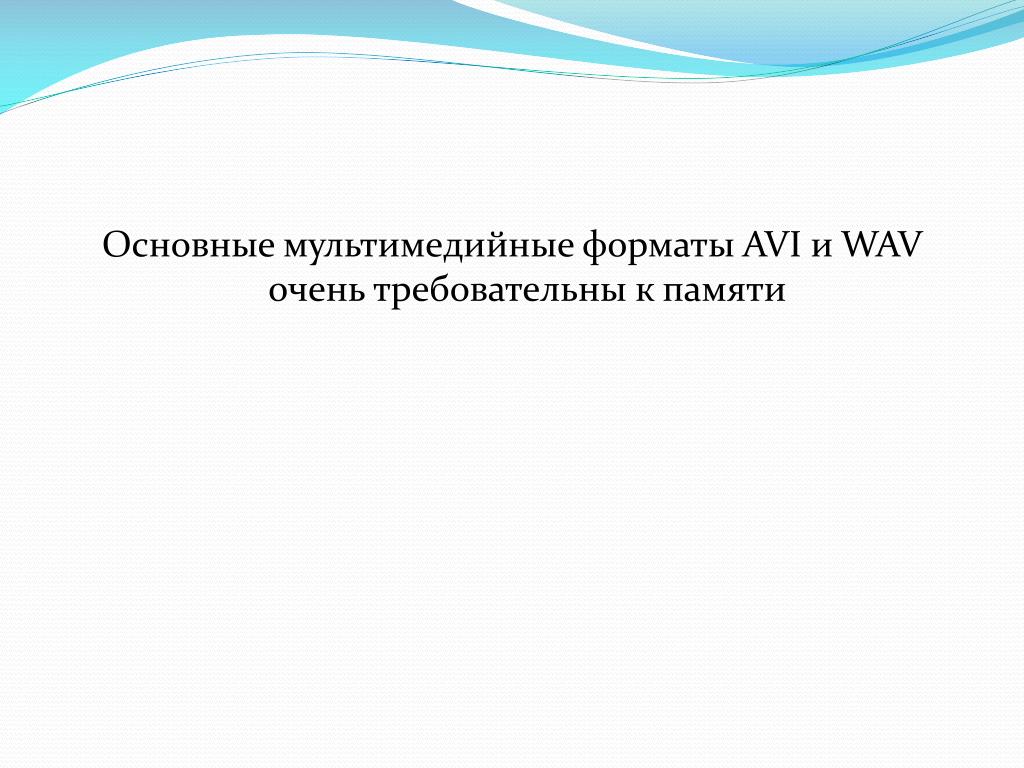 Основные мультимедийные форматы AVI и WAV очень требовательны к памяти